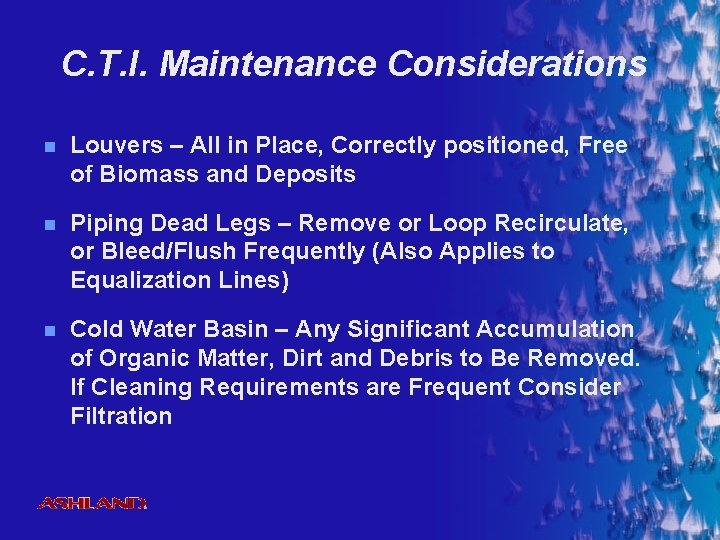 C.T.I. Maintenance Considerations

Louvers – All in Place, Correctly positioned, Free of Biomass and Deposits

Piping Dead Legs – Remove or Loop Recirculate, or Bleed/Flush Frequently (Also Applies to Equalization Lines)

Cold Water Basin – Any Significant Accumulation of Organic Matter, Dirt and Debris to Be Removed. If Cleaning Requirements are Frequent Consider Filtration

ASHLAND